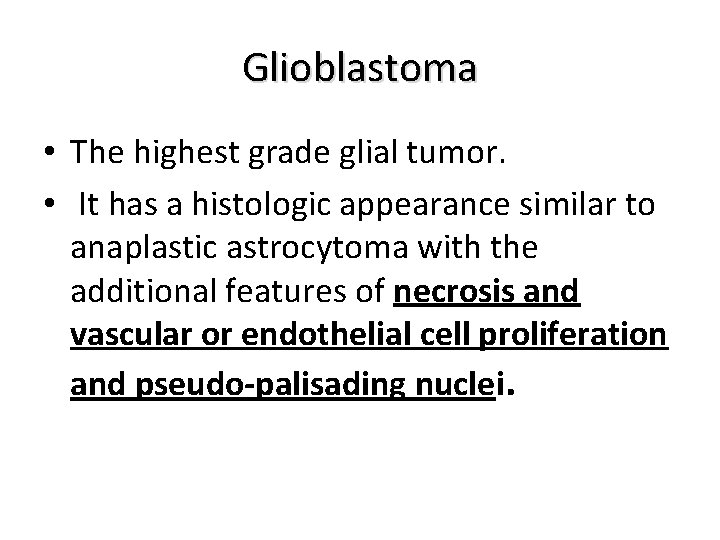 Glioblastoma

• The highest grade glial tumor.

• It has a histologic appearance similar to anaplastic astrocytoma with the additional features of necrosis and vascular or endothelial cell proliferation and pseudo-palisading nuclei.